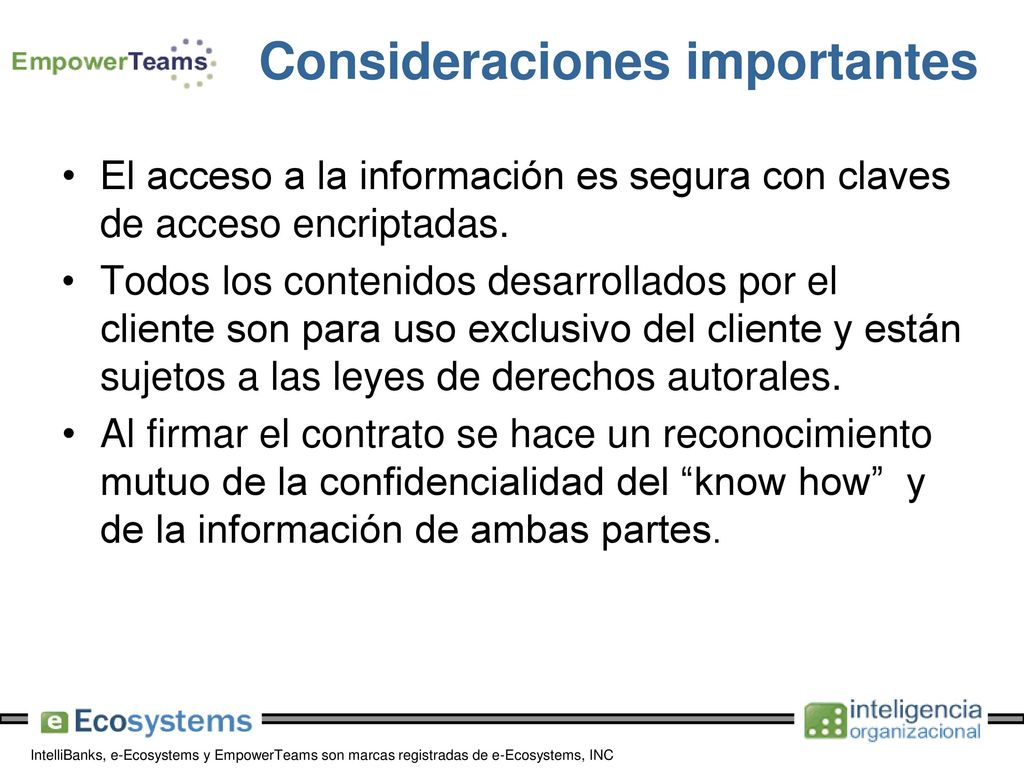 EmpowerTeams

Consideraciones importantes

• El acceso a la información es segura con claves de acceso encriptadas.

• Todos los contenidos desarrollados por el cliente son para uso exclusivo del cliente y están sujetos a las leyes de derechos autorales.

• Al firmar el contrato se hace un reconocimiento mutuo de la confidencialidad del “know how” y de la información de ambas partes.

e Ecosystems

inteligencia organizacional

IntelliBanks, e-Ecosystems y EmpowerTeams son marcas registradas de e-Ecosystems, INC